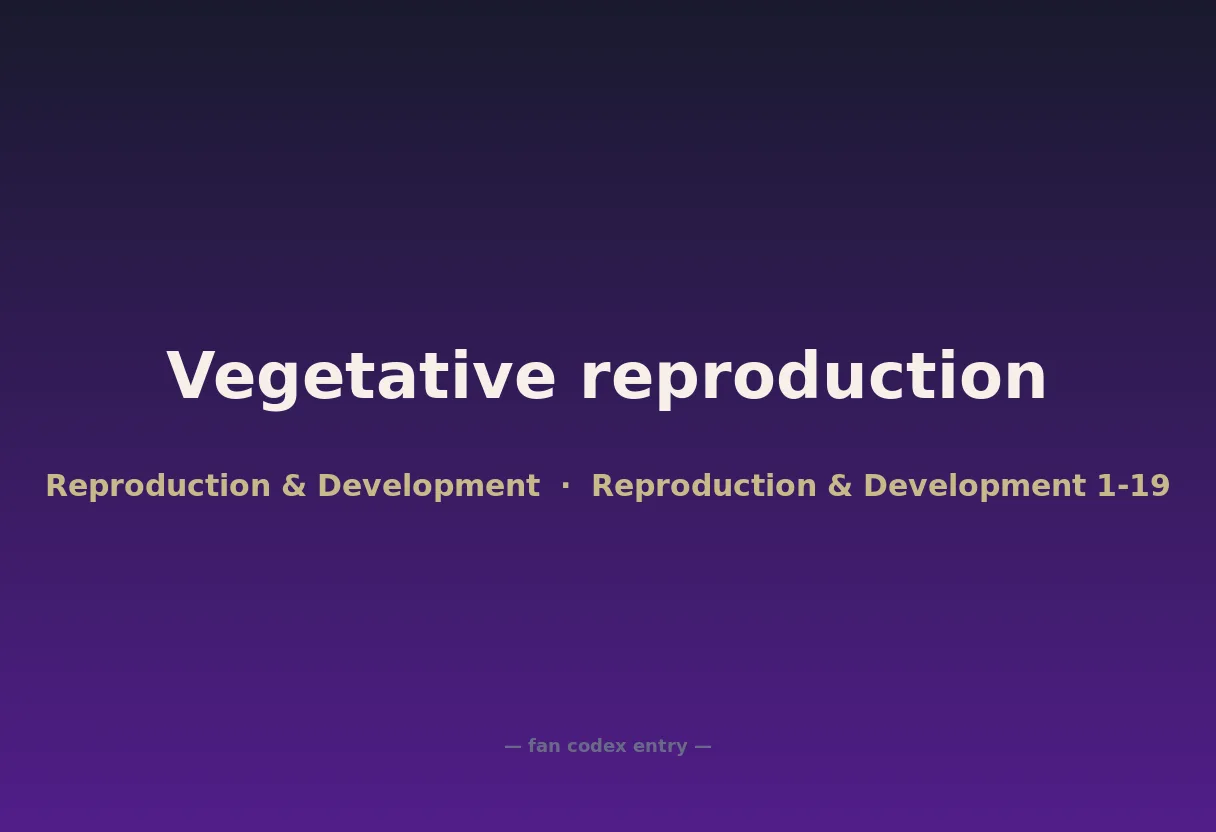 Vegetative reproduction

Reproduction & Development · Reproduction & Development 1-19

— fan codex entry —